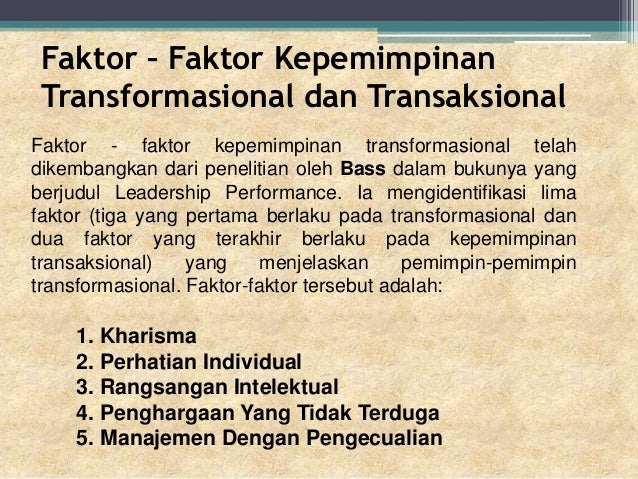 Faktor – Faktor Kepemimpinan Transformasional dan Transaksional

Faktor - faktor kepemimpinan transformasional telah dikembangkan dari penelitian oleh Bass dalam bukunya yang berjudul Leadership Performance. Ia mengidentifikasi lima faktor (tiga yang pertama berlaku pada transformasional dan dua faktor yang terakhir berlaku pada kepemimpinan transaksional) yang menjelaskan pemimpin-pemimpin transformasional. Faktor-faktor tersebut adalah:

1. Kharisma
2. Perhatian Individual
3. Rangsangan Intelektual
4. Penghargaan Yang Tidak Terduga
5. Manajemen Dengan Pengecualian